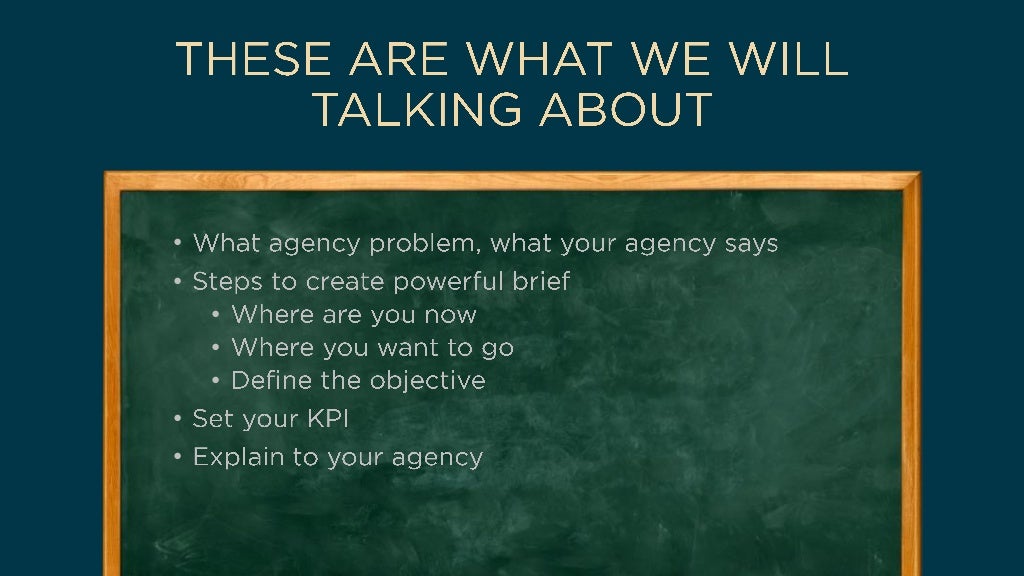 THESE ARE WHAT WE WILL TALKING ABOUT

• What agency problem, what your agency says
• Steps to create powerful brief
  • Where are you now
  • Where you want to go
  • Define the objective
• Set your KPI
• Explain to your agency